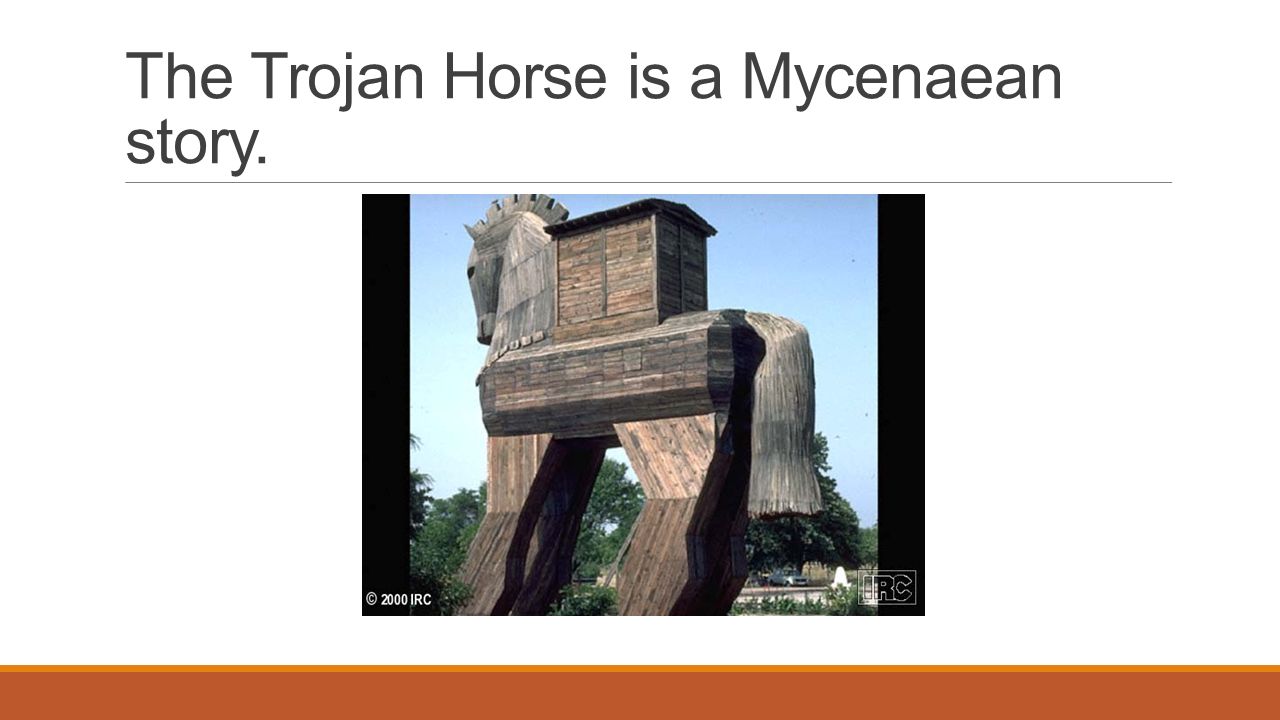 The Trojan Horse is a Mycenaean story.

© 2000 IRC

IRC